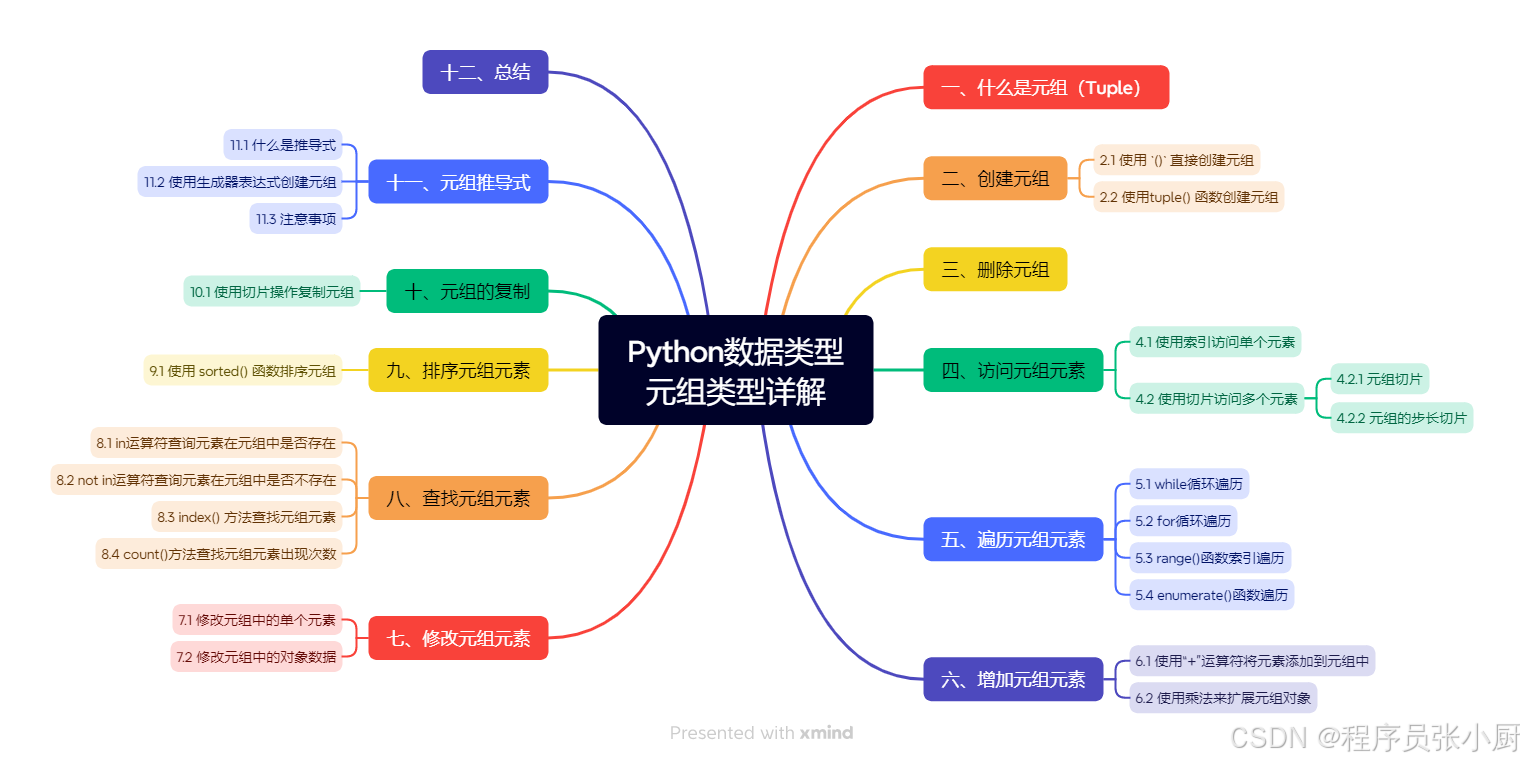 Python数据类型
元组类型详解

一、什么是元组（Tuple）

二、创建元组
2.1 使用 `()` 直接创建元组
2.2 使用tuple() 函数创建元组

三、删除元组

四、访问元组元素
4.1 使用索引访问单个元素
4.2 使用切片访问多个元素
4.2.1 元组切片
4.2.2 元组的步长切片

五、遍历元组元素
5.1 while循环遍历
5.2 for循环遍历
5.3 range()函数索引遍历
5.4 enumerate()函数遍历

六、增加元组元素
6.1 使用"+"运算符将元素添加到元组中
6.2 使用乘法来扩展元组对象

七、修改元组元素
7.1 修改元组中的单个元素
7.2 修改元组中的对象数据

八、查找元组元素
8.1 in运算符查询元素在元组中是否存在
8.2 not in运算符查询元素在元组中是否不存在
8.3 index() 方法查找元组元素
8.4 count()方法查找元组元素出现次数

九、排序元组元素
9.1 使用 sorted() 函数排序元组

十、元组的复制
10.1 使用切片操作复制元组

十一、元组推导式
11.1 什么是推导式
11.2 使用生成器表达式创建元组
11.3 注意事项

十二、总结

Presented with xmind

CSDN @程序员张小厨